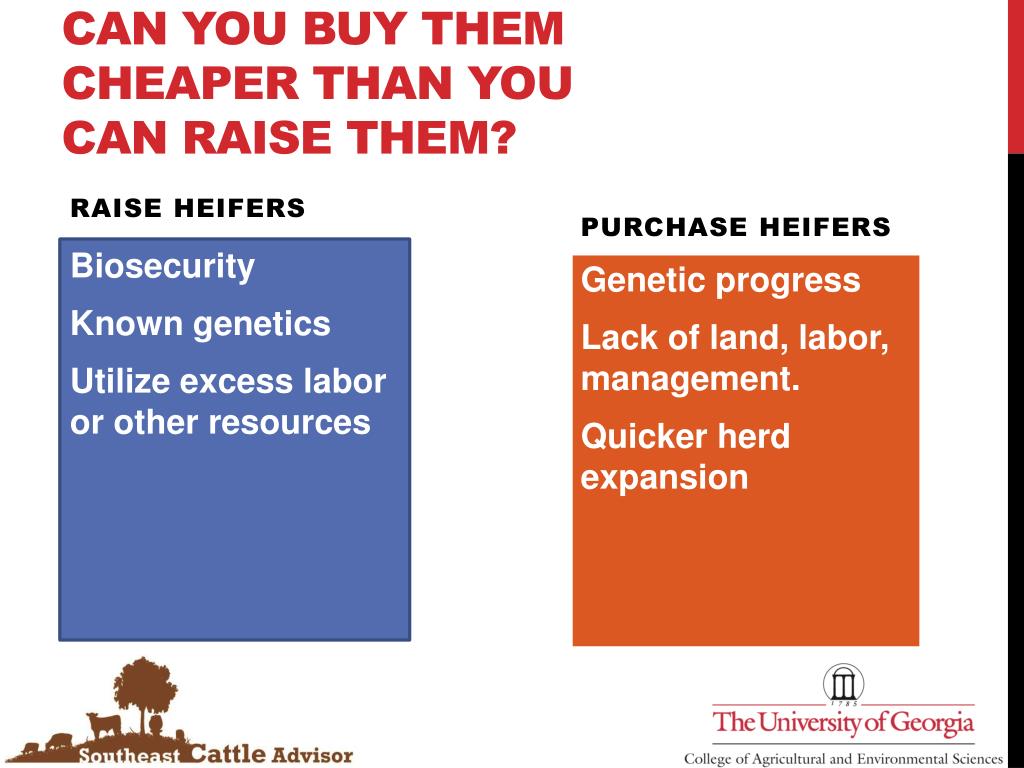 CAN YOU BUY THEM CHEAPER THAN YOU CAN RAISE THEM?

RAISE HEIFERS

Biosecurity

Known genetics

Utilize excess labor or other resources

PURCHASE HEIFERS

Genetic progress

Lack of land, labor, management.

Quicker herd expansion

Southeast Cattle Advisor

1785

The University of Georgia

College of Agricultural and Environmental Sciences